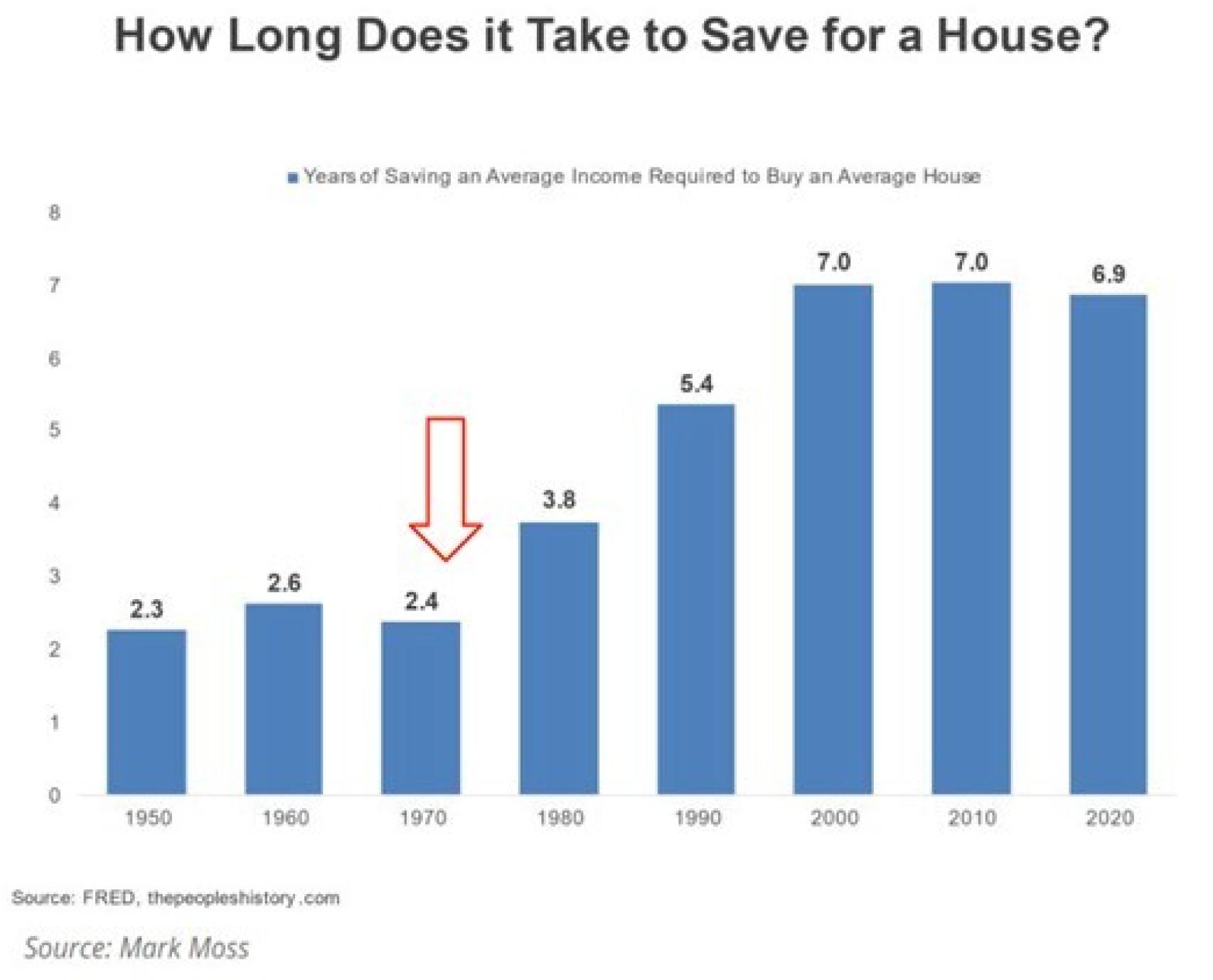 How Long Does it Take to Save for a House?

Years of Saving an Average Income Required to Buy an Average House

8
7
6
5
4
3
2
1
0

2.3
2.6
2.4
3.8
5.4
7.0
7.0
6.9

1950
1960
1970
1980
1990
2000
2010
2020

Source: FRED, thepeopleshistory.com

Source: Mark Moss